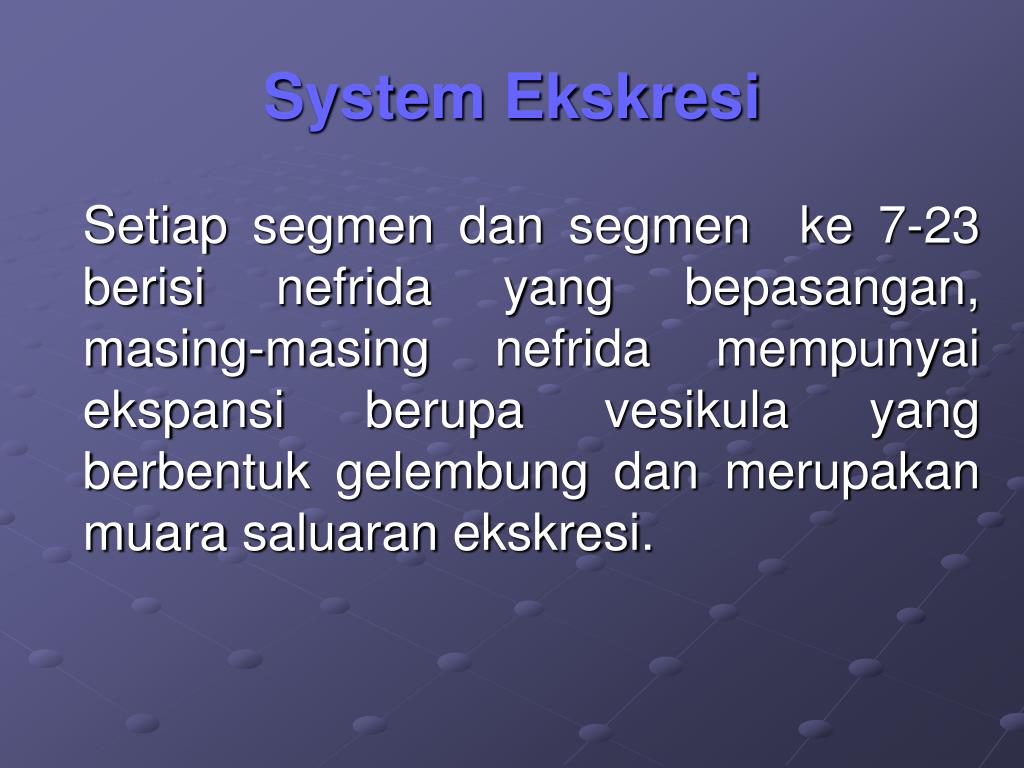 System Ekskresi

Setiap segmen dan segmen ke 7-23 berisi nefrida yang bepasangan, masing-masing nefrida mempunyai ekspansi berupa vesikula yang berbentuk gelembung dan merupakan muara saluaran ekskresi.